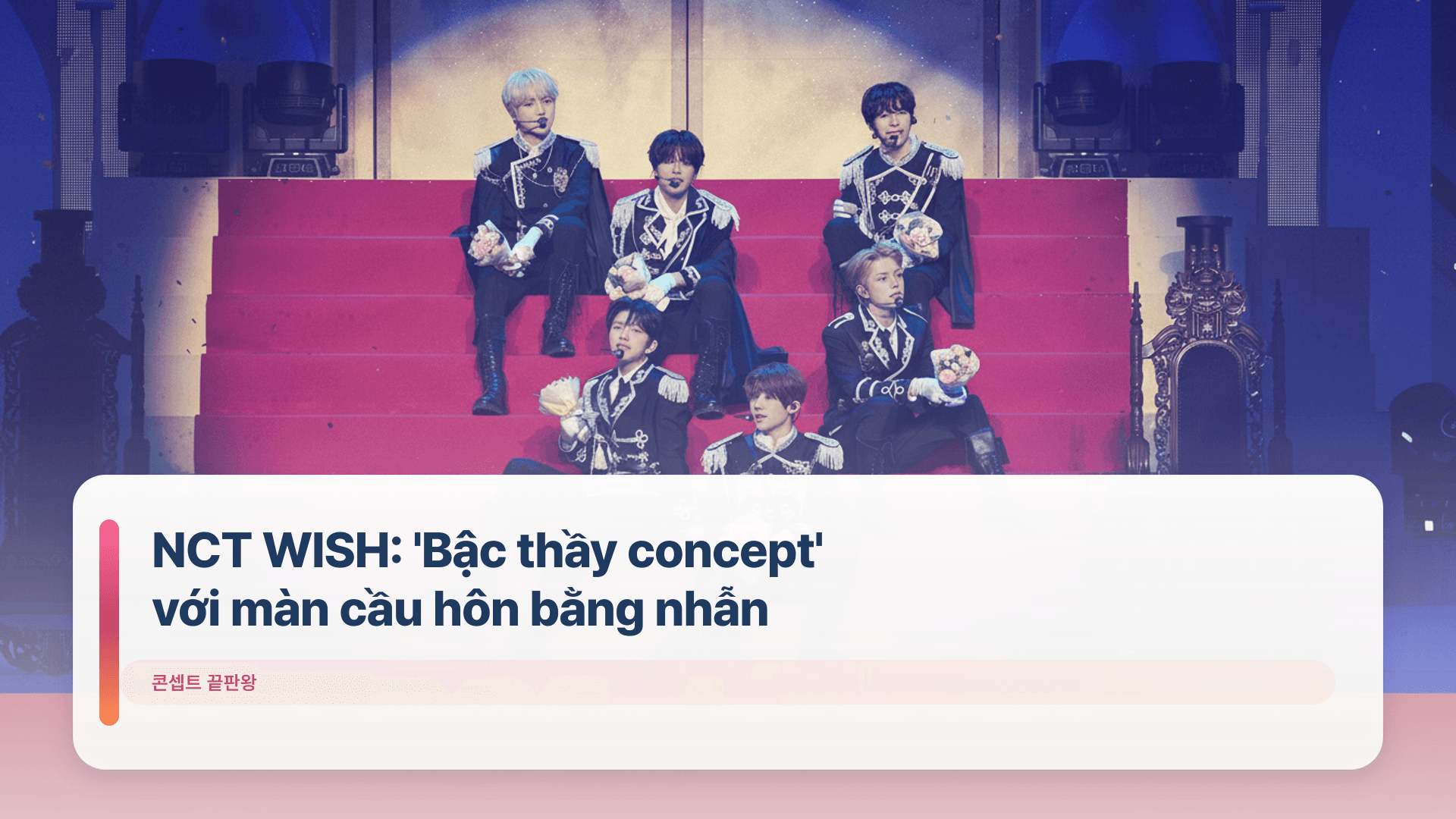 NCT WISH: 'Bậc thầy concept' với màn cầu hôn bằng nhẫn

콘셉트 끝판왕